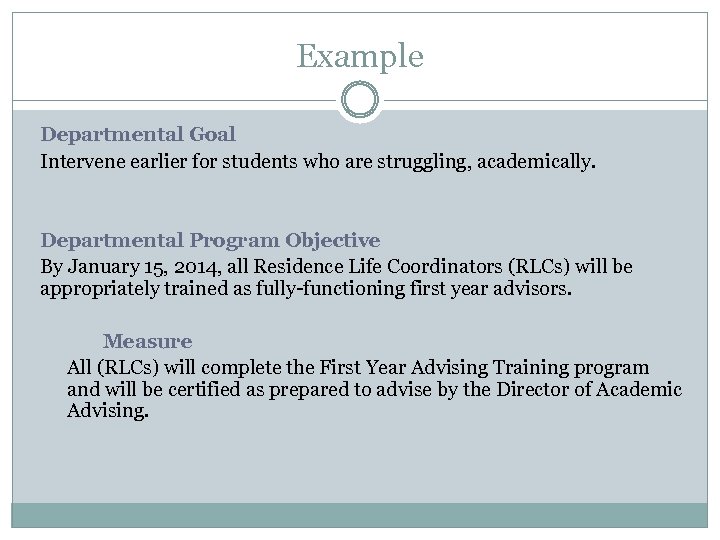 Example

Departmental Goal
Intervene earlier for students who are struggling, academically.

Departmental Program Objective
By January 15, 2014, all Residence Life Coordinators (RLCs) will be appropriately trained as fully-functioning first year advisors.

Measure
All (RLCs) will complete the First Year Advising Training program and will be certified as prepared to advise by the Director of Academic Advising.